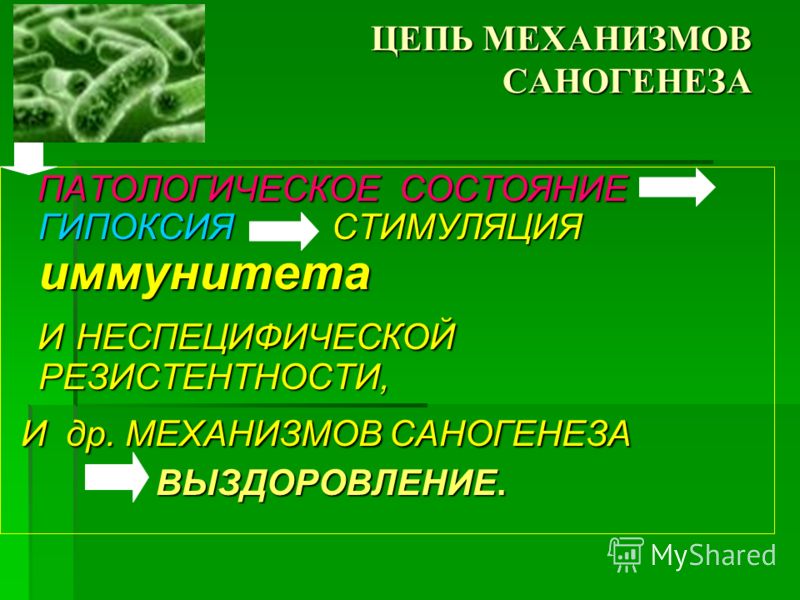 ЦЕПЬ МЕХАНИЗМОВ САНОГЕНЕЗА

ПАТОЛОГИЧЕСКОЕ СОСТОЯНИЕ
ГИПОКСИЯ СТИМУЛЯЦИЯ иммунитета

И НЕСПЕЦИФИЧЕСКОЙ РЕЗИСТЕНТНОСТИ,

И др. МЕХАНИЗМОВ САНОГЕНЕЗА
ВЫЗДОРОВЛЕНИЕ.

MyShared